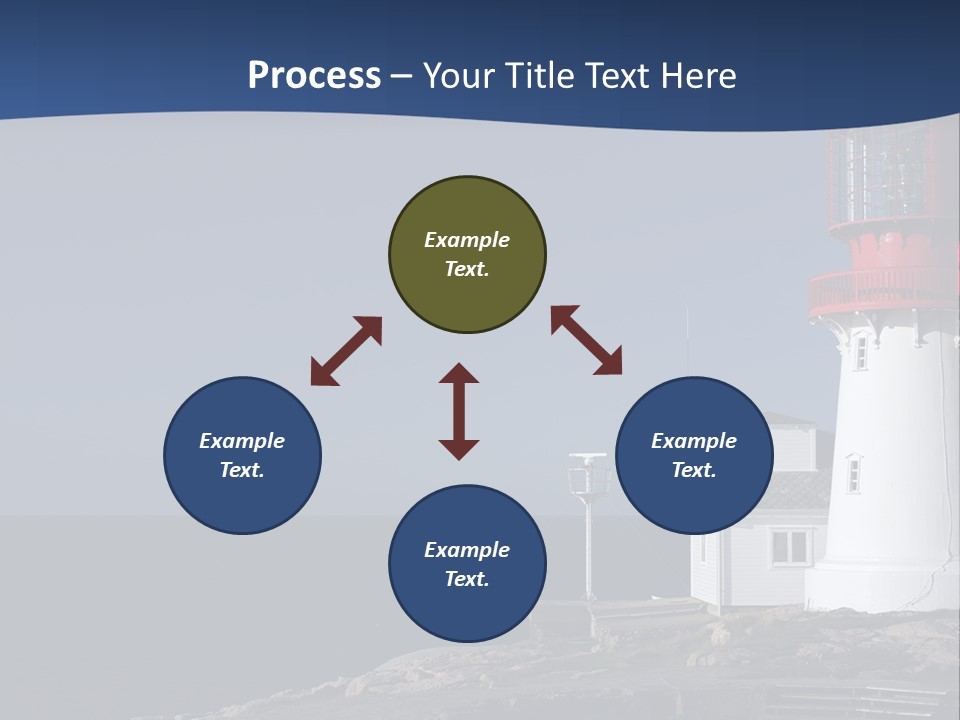 Process – Your Title Text Here

Example Text.

Example Text.

Example Text.

Example Text.